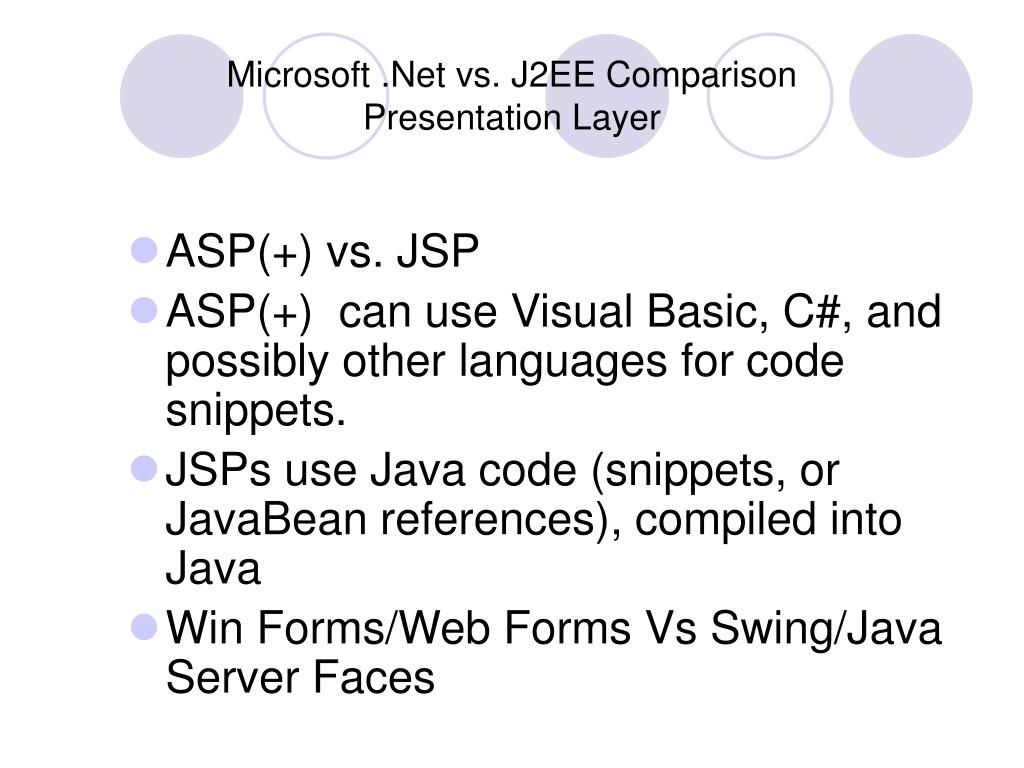 Microsoft .Net vs. J2EE Comparison
Presentation Layer

ASP(+) vs. JSP

ASP(+) can use Visual Basic, C#, and possibly other languages for code snippets.

JSPs use Java code (snippets, or JavaBean references), compiled into Java

Win Forms/Web Forms Vs Swing/Java Server Faces